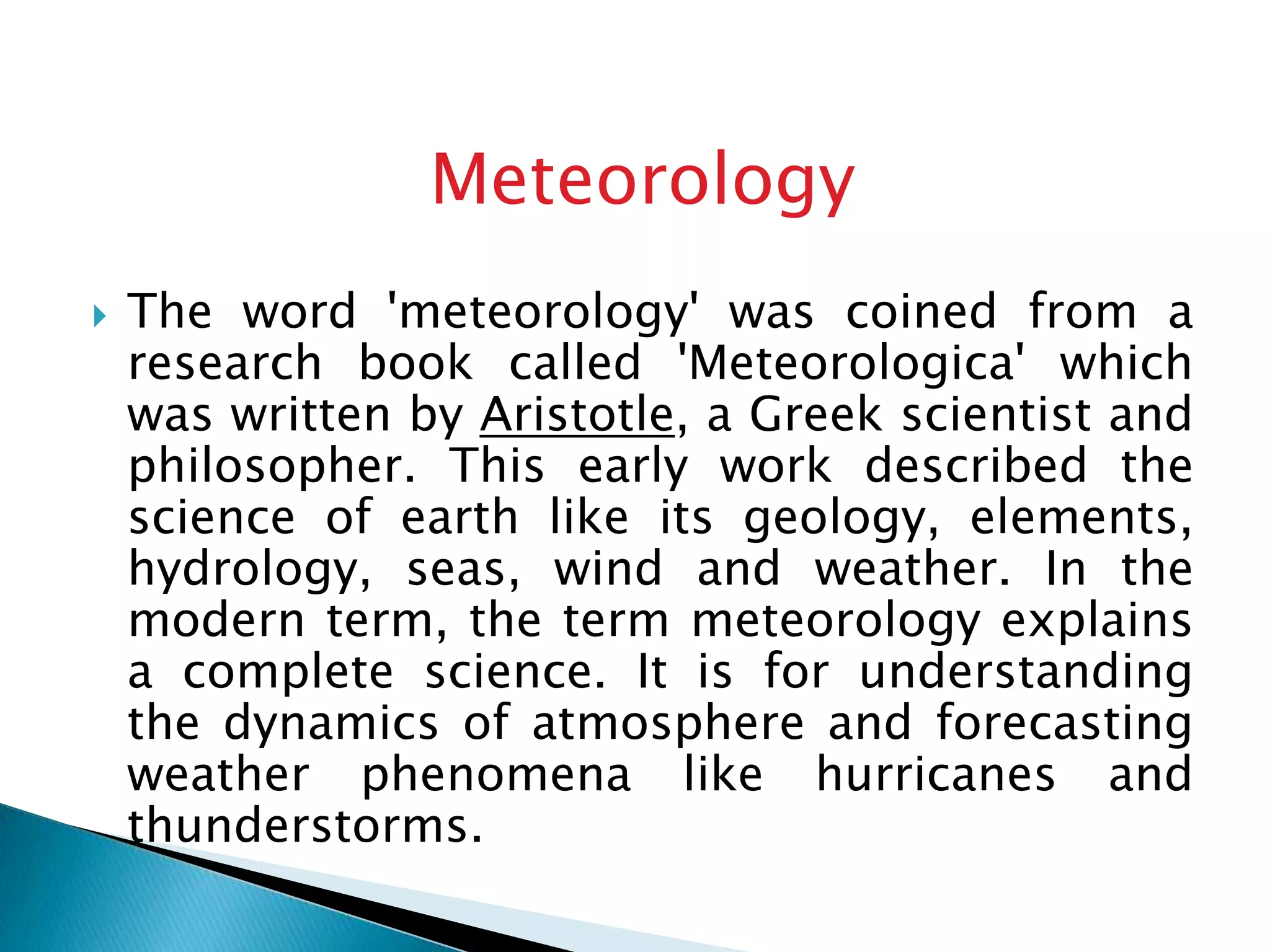 Meteorology

The word 'meteorology' was coined from a research book called 'Meteorologica' which was written by Aristotle, a Greek scientist and philosopher. This early work described the science of earth like its geology, elements, hydrology, seas, wind and weather. In the modern term, the term meteorology explains a complete science. It is for understanding the dynamics of atmosphere and forecasting weather phenomena like hurricanes and thunderstorms.